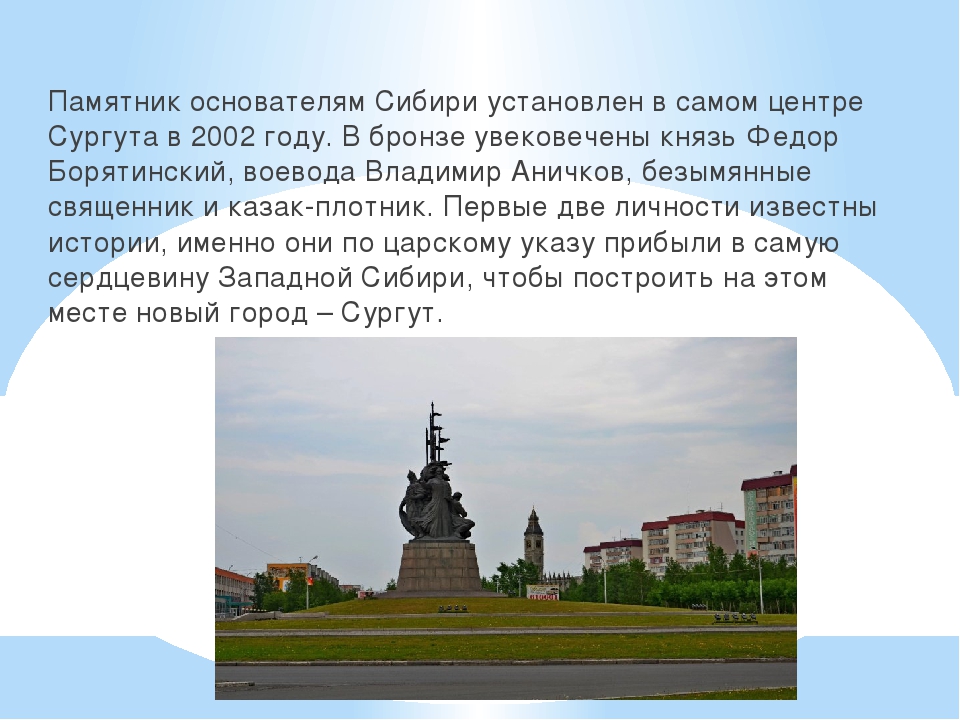 Памятник основателям Сибири установлен в самом центре Сургута в 2002 году. В бронзе увековечены князь Федор Борятинский, воевода Владимир Аничков, безымянные священник и казак-плотник. Первые две личности известны истории, именно они по царскому указу прибыли в самую сердцевину Западной Сибири, чтобы построить на этом месте новый город – Сургут.